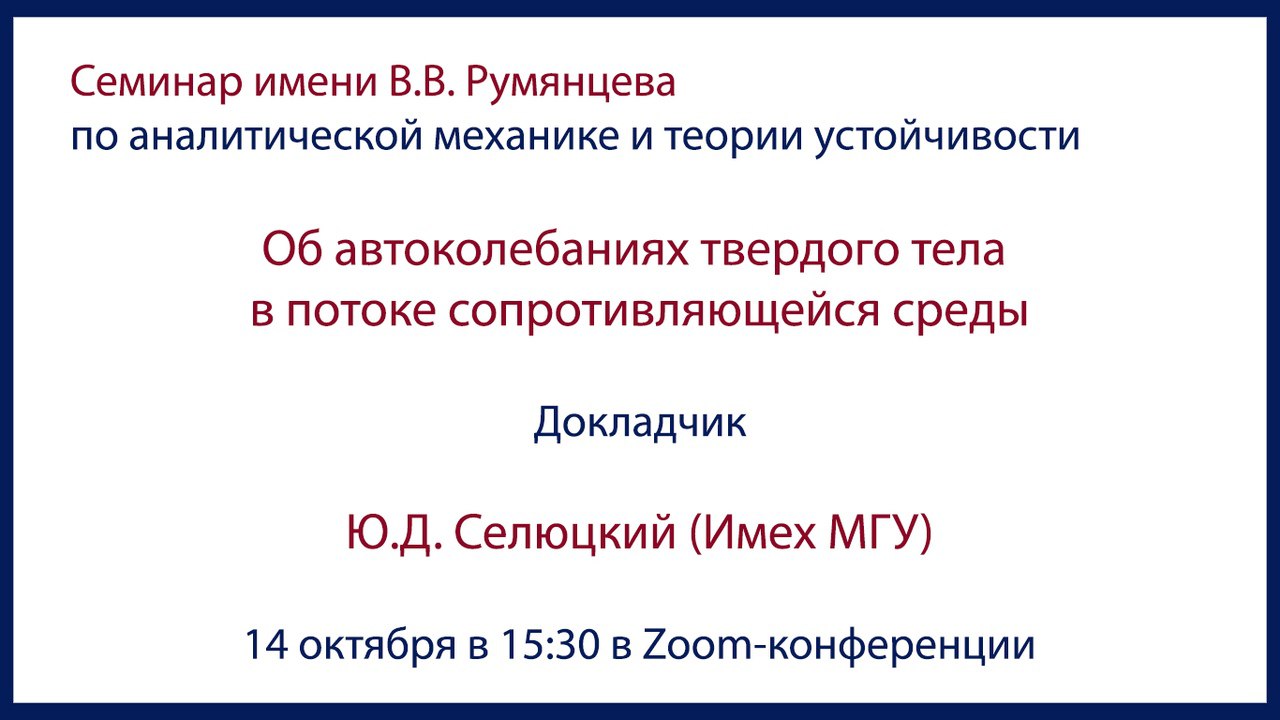 Семинар имени В.В. Румянцева
по аналитической механике и теории устойчивости

Об автоколебаниях твердого тела
в потоке сопротивляющейся среды

Докладчик

Ю.Д. Селюцкий (Имех МГУ)

14 октября в 15:30 в Zoom-конференции